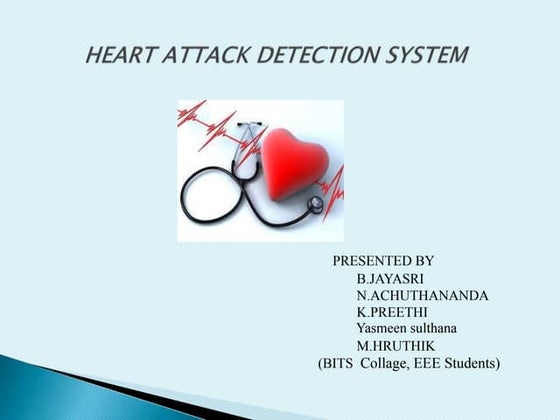 HEART ATTACK DETECTION SYSTEM

PRESENTED BY
B.JAYASRI
N.ACHUTHANANDA
K.PREETHI
Yasmeen sulthana
M.HRUTHIK
(BITS Collage, EEE Students)